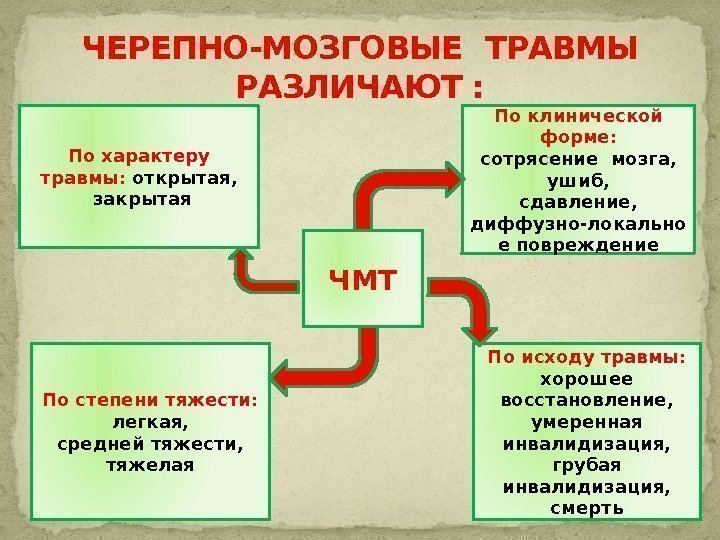 ЧЕРЕПНО-МОЗГОВЫЕ ТРАВМЫ РАЗЛИЧАЮТ :

По характеру травмы: открытая, закрытая

По клинической форме: сотрясение мозга, ушиб, сдавление, диффузно-локальное повреждение

ЧМТ

По степени тяжести: легкая, средней тяжести, тяжелая

По исходу травмы: хорошее восстановление, умеренная инвалидизация, грубая инвалидизация, смерть